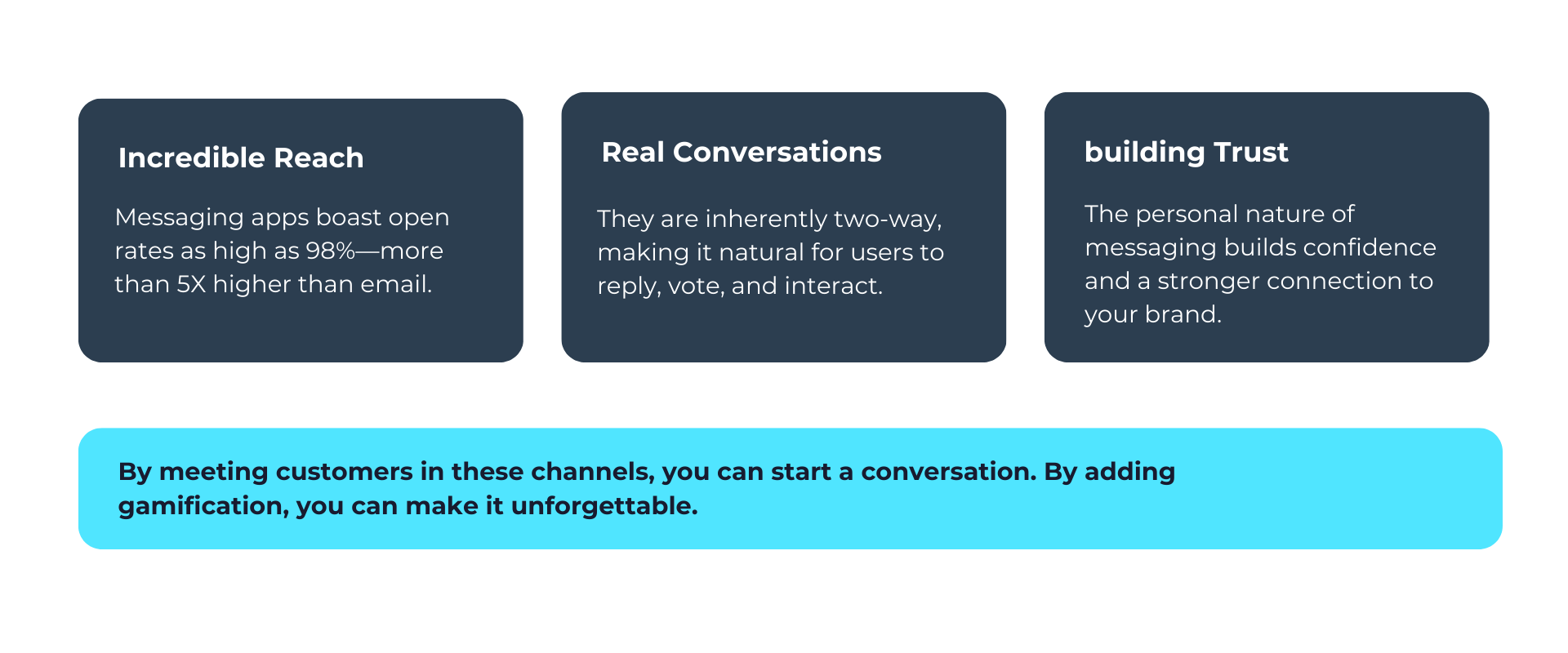 Incredible Reach

Messaging apps boast open rates as high as 98%—more than 5X higher than email.

Real Conversations

They are inherently two-way, making it natural for users to reply, vote, and interact.

building Trust

The personal nature of messaging builds confidence and a stronger connection to your brand.

By meeting customers in these channels, you can start a conversation. By adding gamification, you can make it unforgettable.